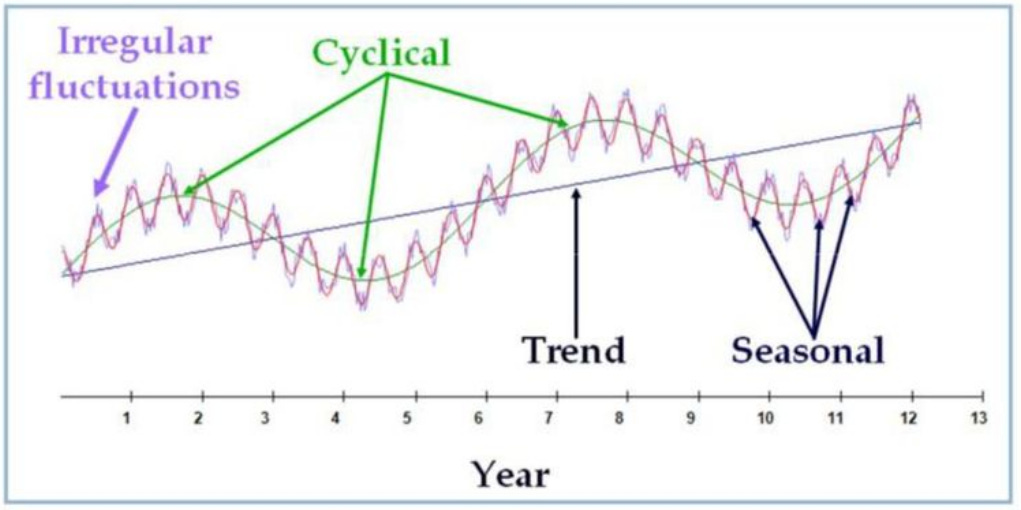 Irregular fluctuations

Cyclical

Trend

Seasonal

1 2 3 4 5 6 7 8 9 10 11 12 13

Year